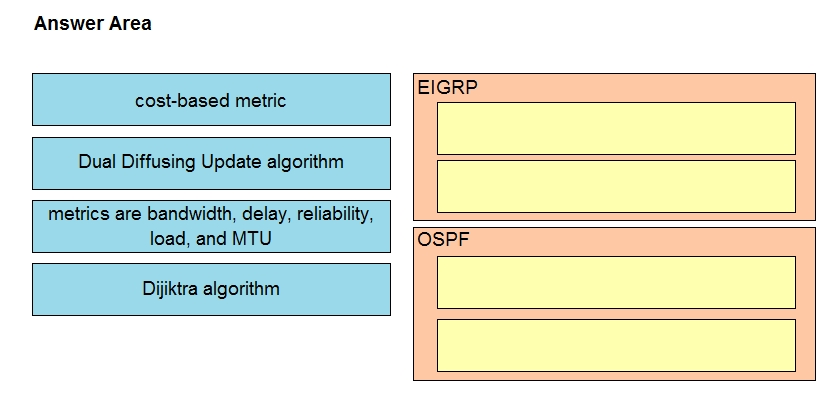 Answer Area

cost-based metric

Dual Diffusing Update algorithm

metrics are bandwidth, delay, reliability, load, and MTU

Dijiktra algorithm

EIGRP

OSPF